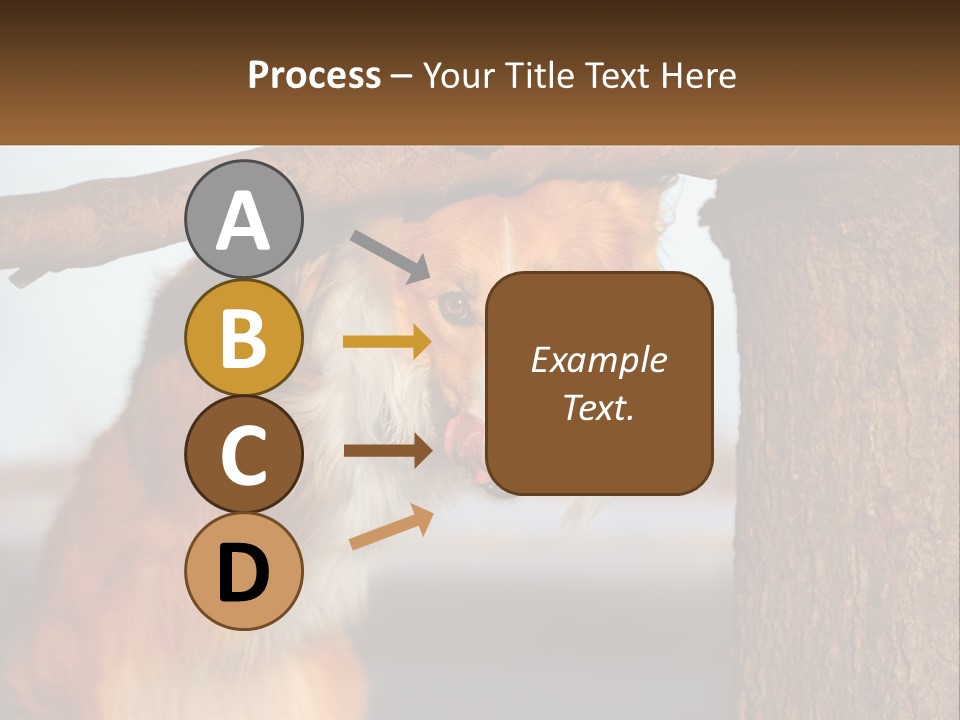 Process – Your Title Text Here

A

B

C

D

Example Text.